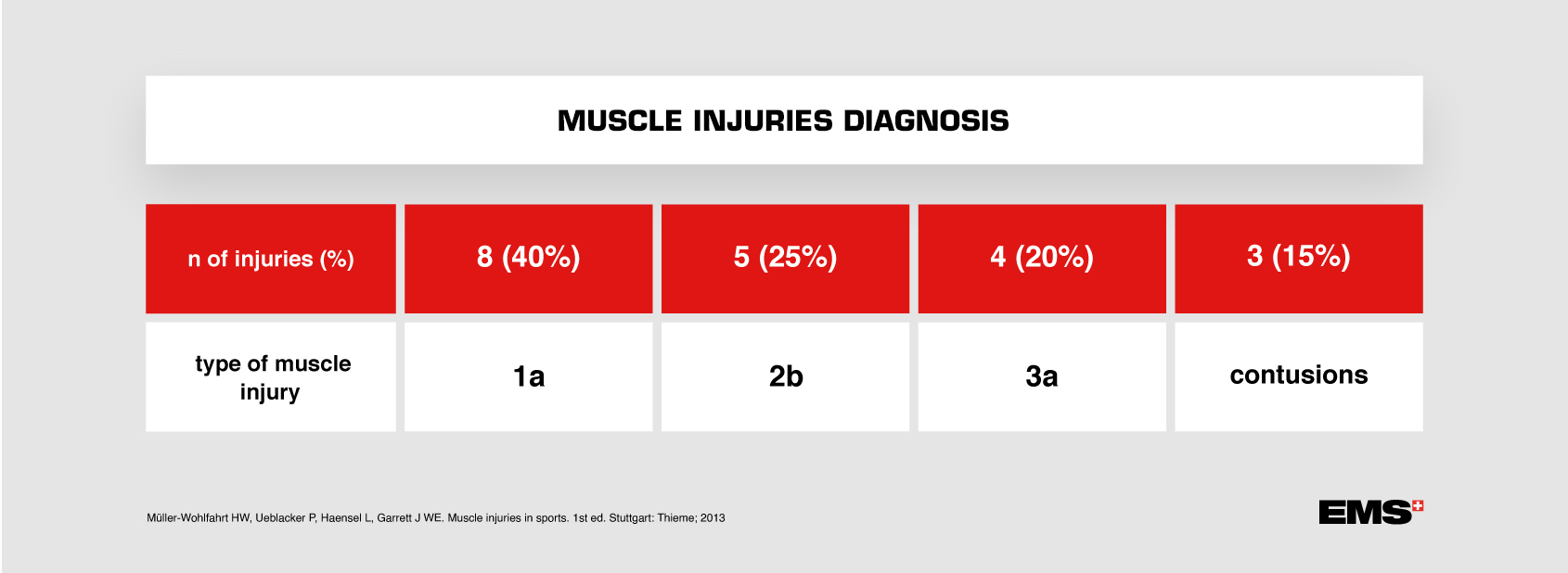 MUSCLE INJURIES DIAGNOSIS

| n of injuries (%) | 8 (40%) | 5 (25%) | 4 (20%) | 3 (15%) |
|---|---|---|---|---|
| type of muscle injury | 1a | 2b | 3a | contusions |

Müller-Wohlfahrt HW, Ueblacker P, Haensel L, Garrett J WE. Muscle injuries in sports. 1st ed. Stuttgart: Thieme; 2013

EMS